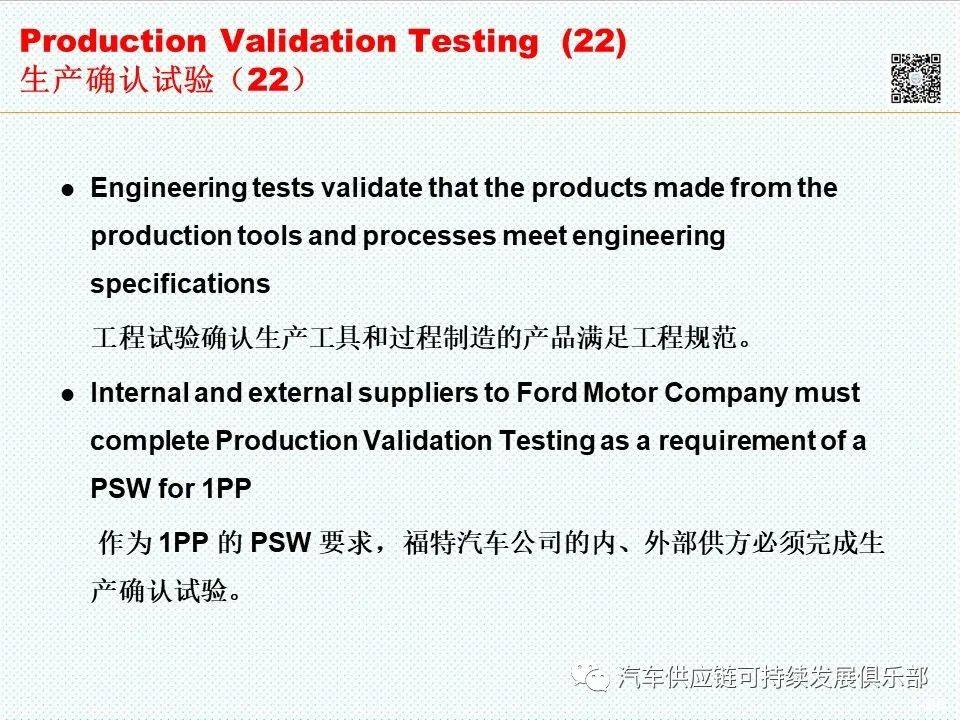 Production Validation Testing (22)
生产确认试验（22）

● Engineering tests validate that the products made from the production tools and processes meet engineering specifications

工程试验确认生产工具和过程制造的产品满足工程规范。

● Internal and external suppliers to Ford Motor Company must complete Production Validation Testing as a requirement of a PSW for 1PP

作为 1PP 的 PSW 要求，福特汽车公司的内、外部供方必须完成生产确认试验。

汽车供应链可持续发展俱乐部